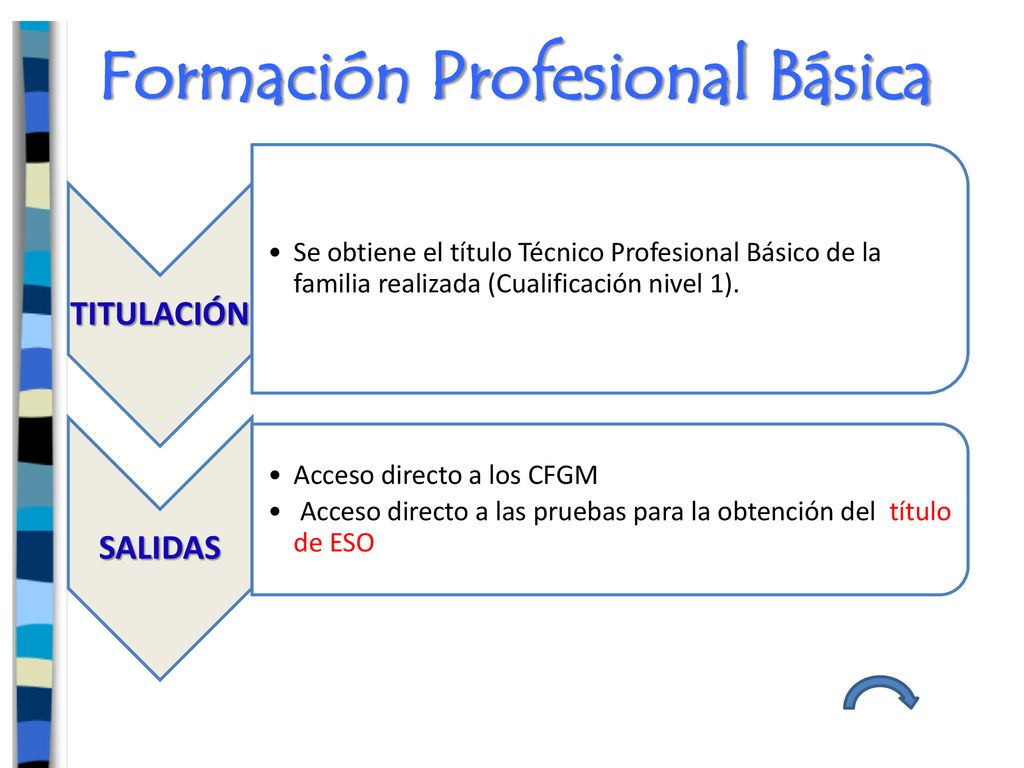 Formación Profesional Básica

TITULACIÓN

• Se obtiene el título Técnico Profesional Básico de la familia realizada (Cualificación nivel 1).

SALIDAS

• Acceso directo a los CFGM
• Acceso directo a las pruebas para la obtención del título de ESO